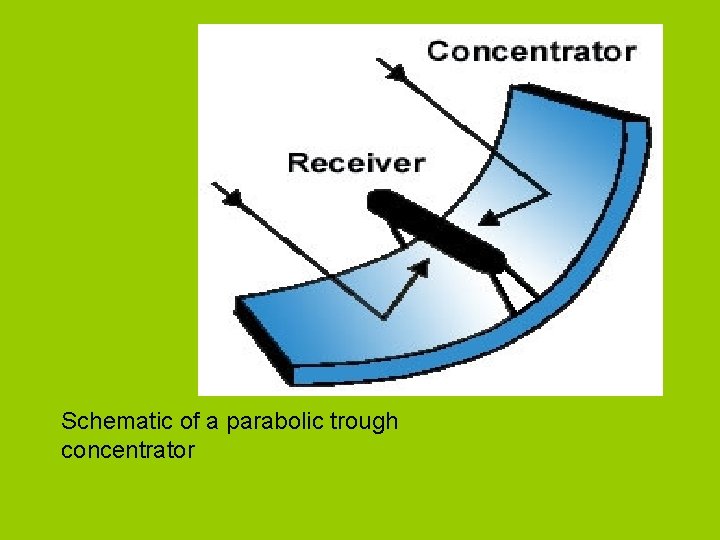 Concentrator

Receiver

Schematic of a parabolic trough concentrator